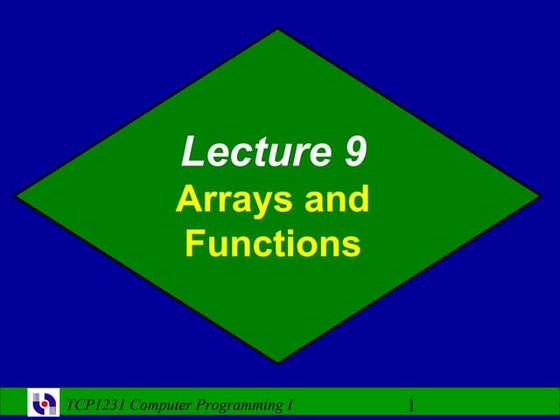 Lecture 9
Arrays and Functions

TCP1231 Computer Programming I

1